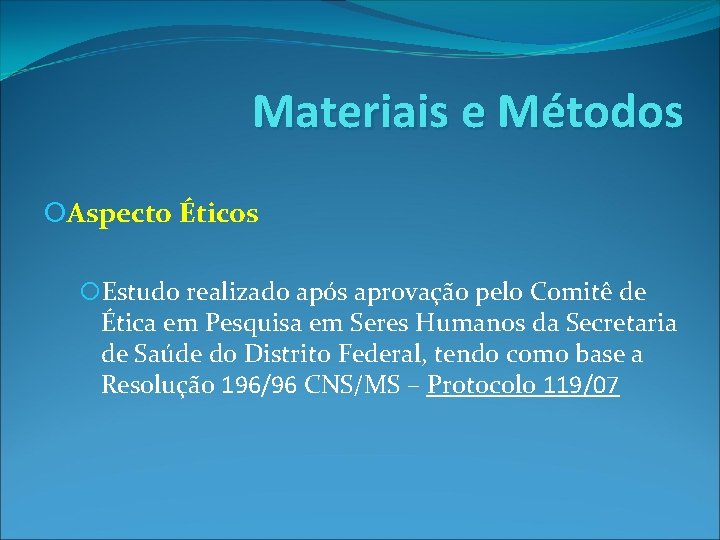 Materiais e Métodos

Aspecto Éticos

Estudo realizado após aprovação pelo Comitê de Ética em Pesquisa em Seres Humanos da Secretaria de Saúde do Distrito Federal, tendo como base a Resolução 196/96 CNS/MS – Protocolo 119/07